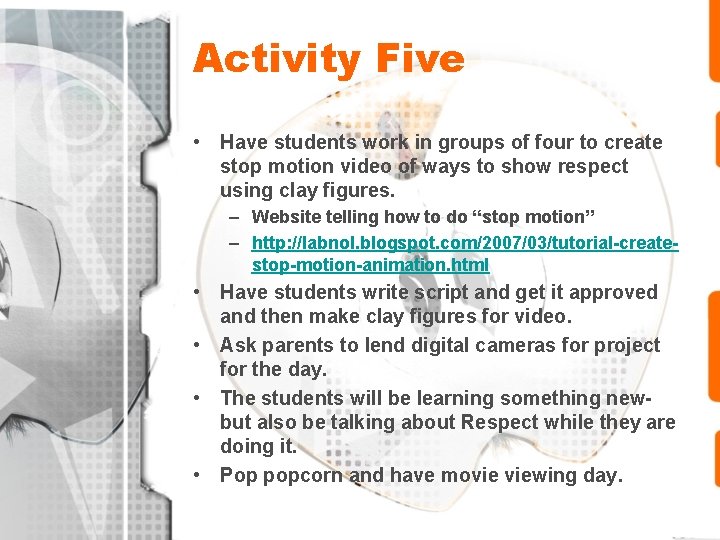 Activity Five

• Have students work in groups of four to create stop motion video of ways to show respect using clay figures.
 – Website telling how to do “stop motion”
 – http://labnol.blogspot.com/2007/03/tutorial-create-stop-motion-animation.html
• Have students write script and get it approved and then make clay figures for video.
• Ask parents to lend digital cameras for project for the day.
• The students will be learning something new- but also be talking about Respect while they are doing it.
• Pop popcorn and have movie viewing day.